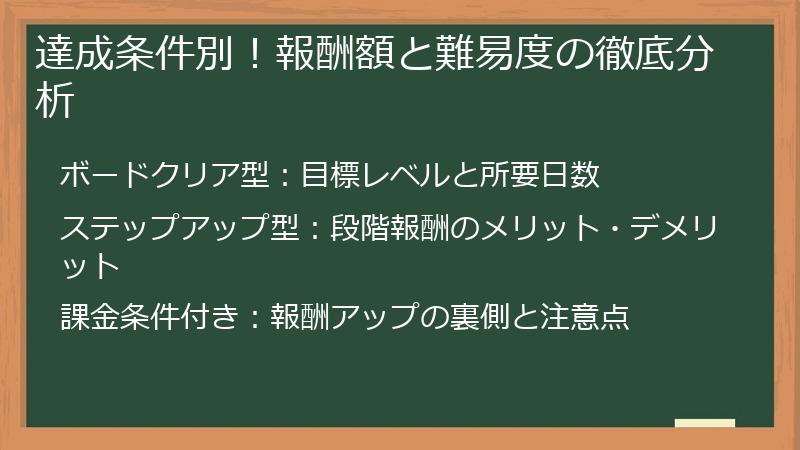 達成条件別！報酬額と難易度の徹底分析

ボードクリア型：目標レベルと所要日数

ステップアップ型：段階報酬のメリット・デメリット

課金条件付き：報酬アップの裏側と注意点